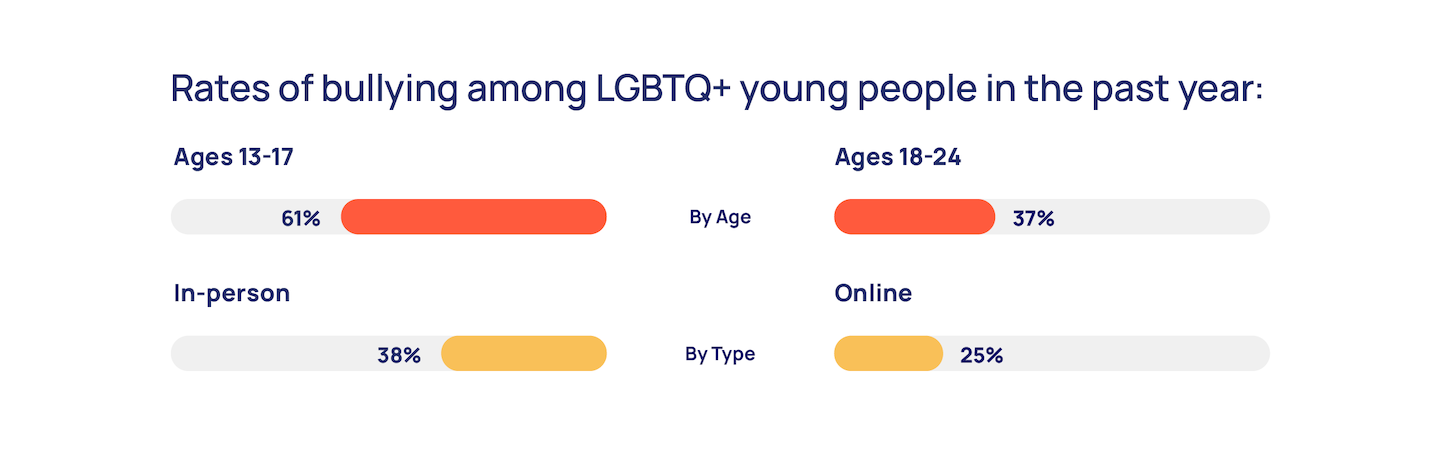 Rates of bullying among LGBTQ+ young people in the past year:

Ages 13-17

61%

By Age

Ages 18-24

37%

In-person

38%

By Type

Online

25%